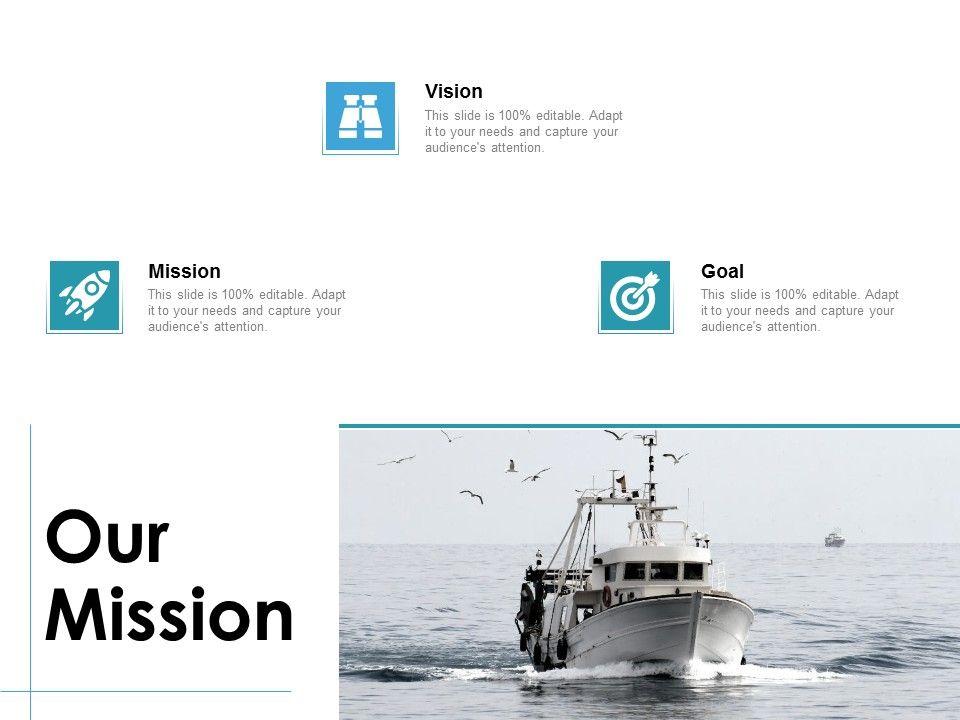 Vision
This slide is 100% editable. Adapt it to your needs and capture your audience's attention.

Mission
This slide is 100% editable. Adapt it to your needs and capture your audience's attention.

Goal
This slide is 100% editable. Adapt it to your needs and capture your audience's attention.

Our Mission